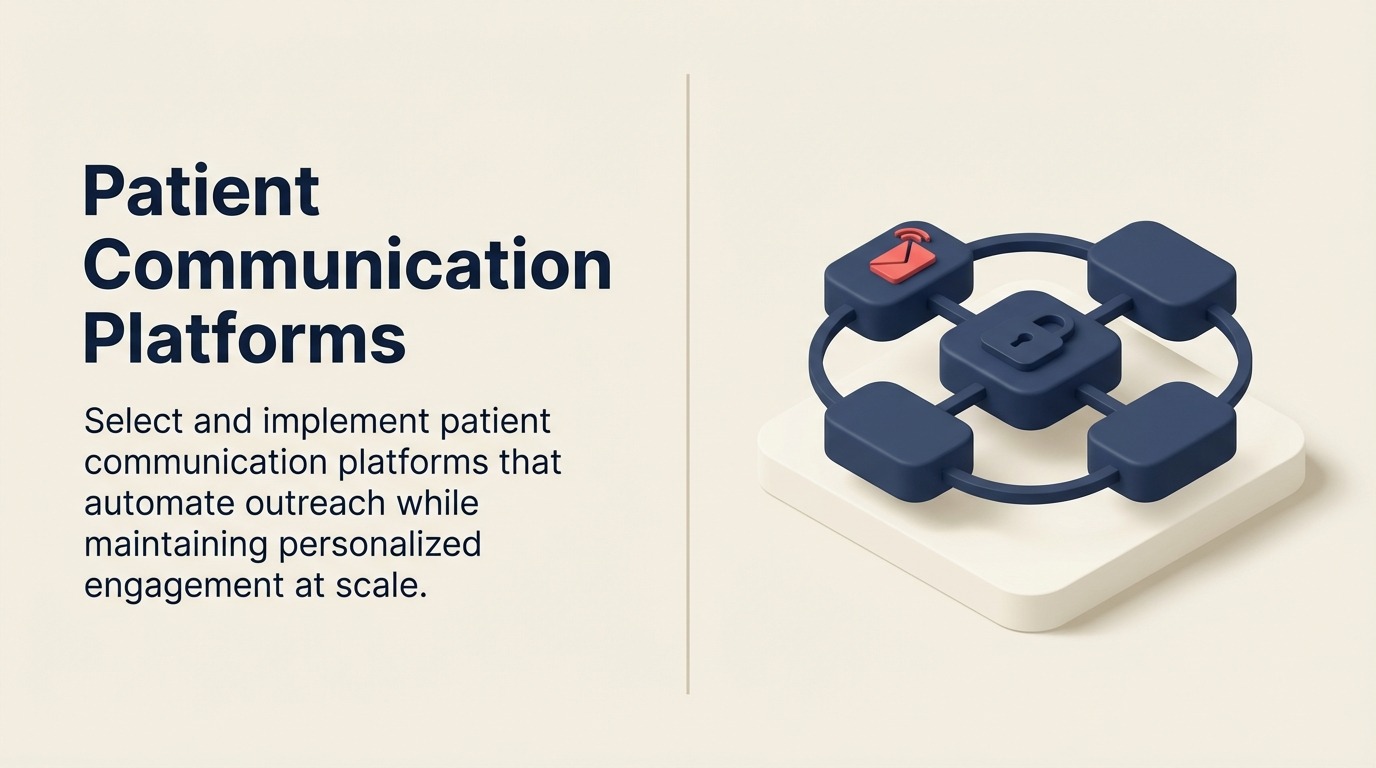 Patient Communication Platforms

Select and implement patient communication platforms that automate outreach while maintaining personalized engagement at scale.